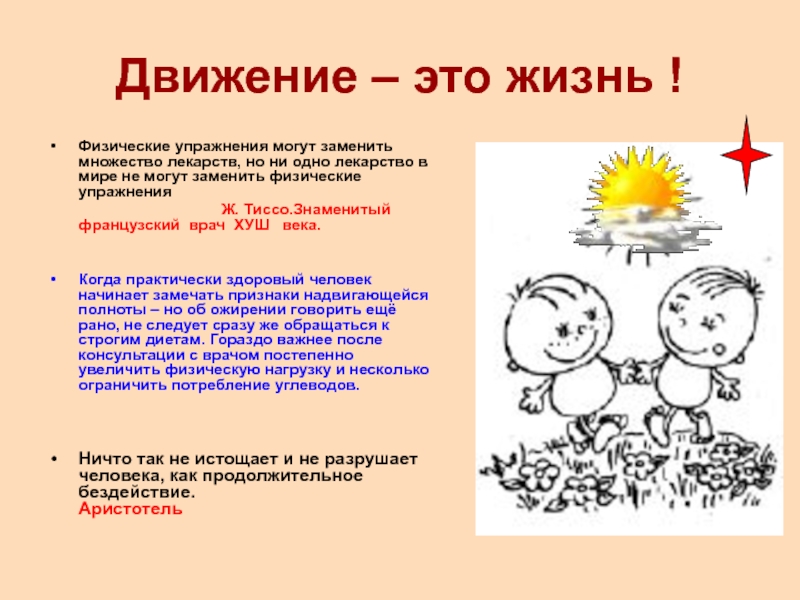 Движение – это жизнь !

• Физические упражнения могут заменить множество лекарств, но ни одно лекарство в мире не могут заменить физические упражнения
Ж. Тиссо.Знаменитый французский врач ХУШ века.

• Когда практически здоровый человек начинает замечать признаки надвигающейся полноты – но об ожирении говорить ещё рано, не следует сразу же обращаться к строгим диетам. Гораздо важнее после консультации с врачом постепенно увеличить физическую нагрузку и несколько ограничить потребление углеводов.

• Ничто так не истощает и не разрушает человека, как продолжительное бездействие.
Аристотель